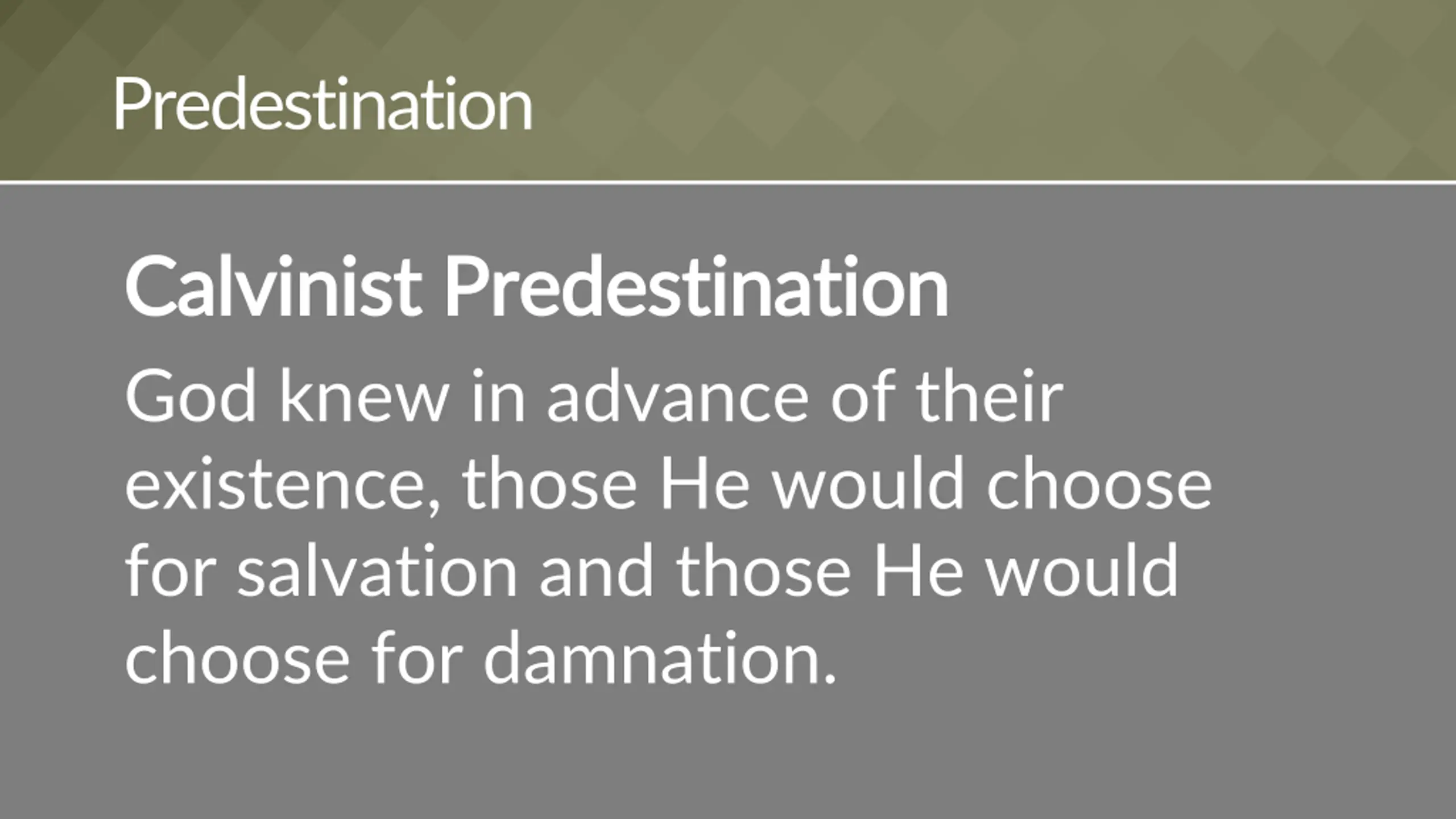 Predestination

Calvinist Predestination

God knew in advance of their existence, those He would choose for salvation and those He would choose for damnation.